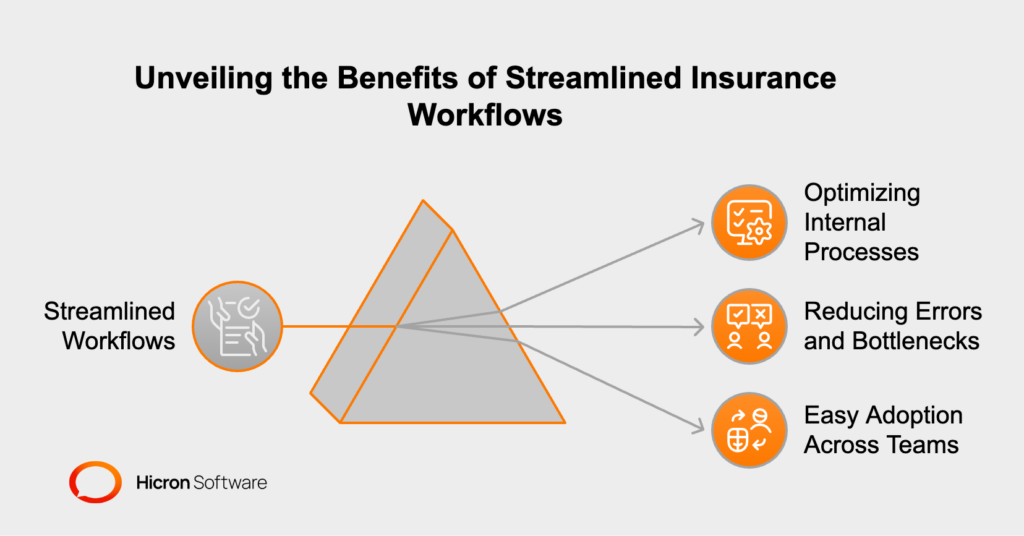 Unveiling the Benefits of Streamlined Insurance Workflows

Streamlined Workflows

Optimizing Internal Processes

Reducing Errors and Bottlenecks

Easy Adoption Across Teams

Hicron Software